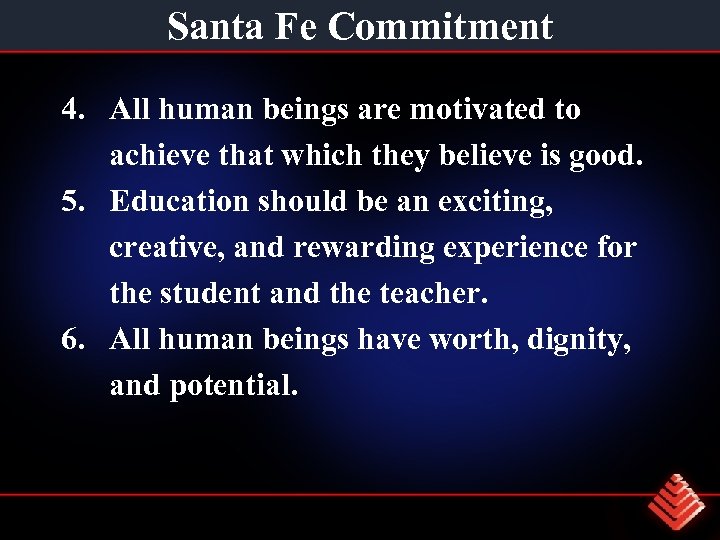 Santa Fe Commitment

4. All human beings are motivated to achieve that which they believe is good.
5. Education should be an exciting, creative, and rewarding experience for the student and the teacher.
6. All human beings have worth, dignity, and potential.